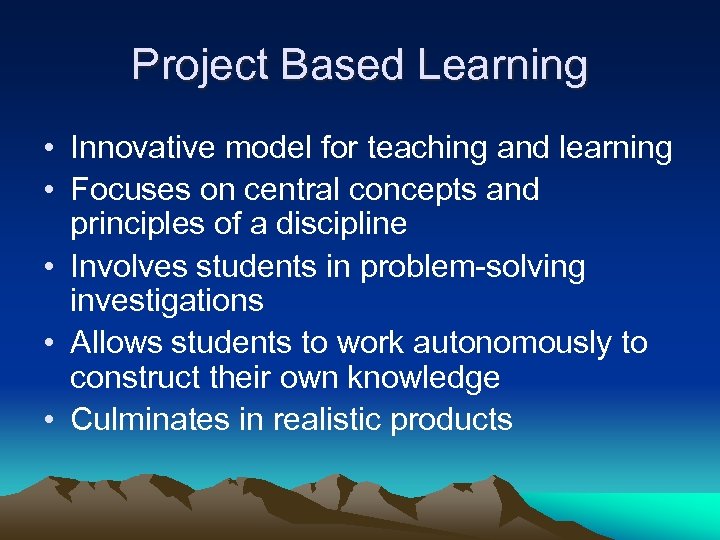 Project Based Learning

• Innovative model for teaching and learning
• Focuses on central concepts and principles of a discipline
• Involves students in problem-solving investigations
• Allows students to work autonomously to construct their own knowledge
• Culminates in realistic products